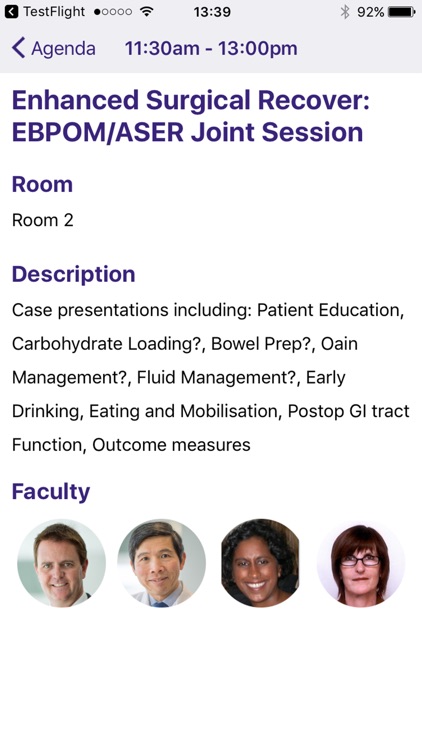 TestFlight 13:39 92%

Agenda 11:30am - 13:00pm

Enhanced Surgical Recover: EBPOM/ASER Joint Session

Room

Room 2

Description

Case presentations including: Patient Education, Carbohydrate Loading?, Bowel Prep?, Oain Management?, Fluid Management?, Early Drinking, Eating and Mobilisation, Postop GI tract Function, Outcome measures

Faculty